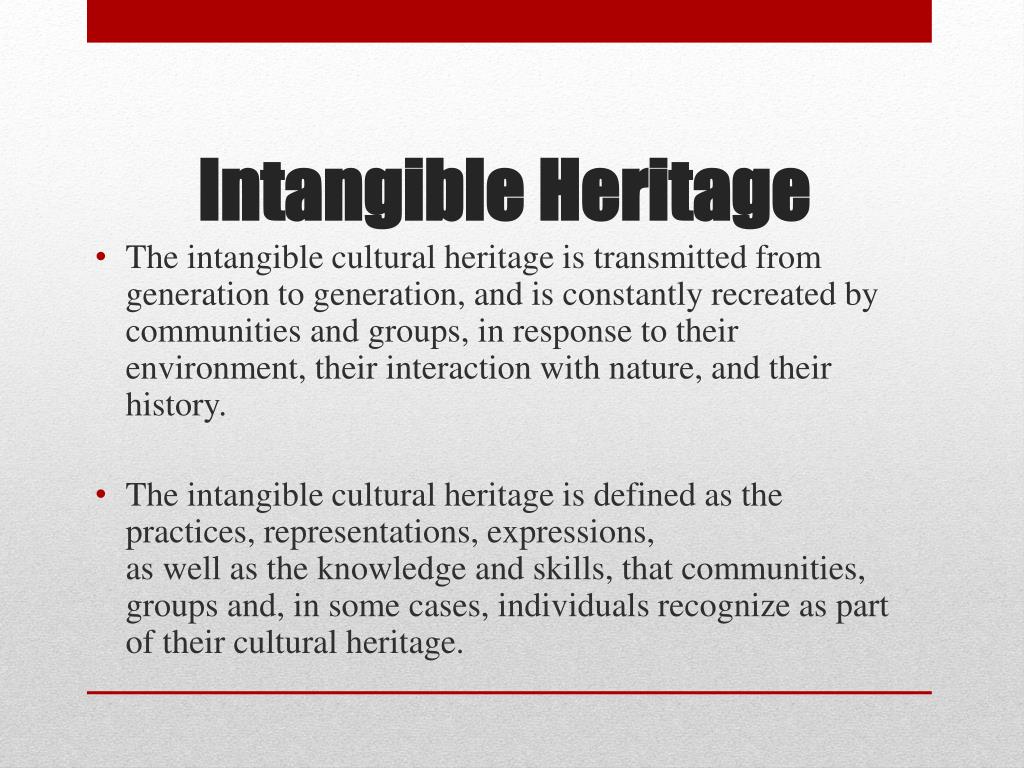 Intangible Heritage

• The intangible cultural heritage is transmitted from generation to generation, and is constantly recreated by communities and groups, in response to their environment, their interaction with nature, and their history.

• The intangible cultural heritage is defined as the practices, representations, expressions, as well as the knowledge and skills, that communities, groups and, in some cases, individuals recognize as part of their cultural heritage.